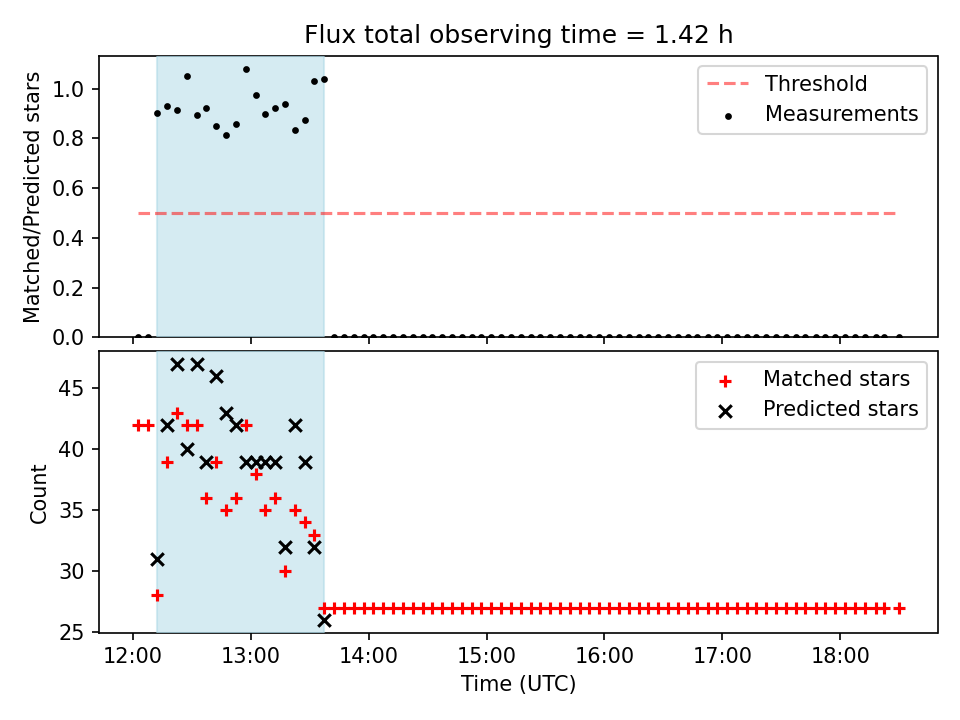 Flux total observing time = 1.42 h

Matched/Predicted stars

1.0
0.8
0.6
0.4
0.2
0.0

Threshold
Measurements

Count

45
40
35
30
25

Matched stars
Predicted stars

12:00
13:00
14:00
15:00
16:00
17:00
18:00

Time (UTC)